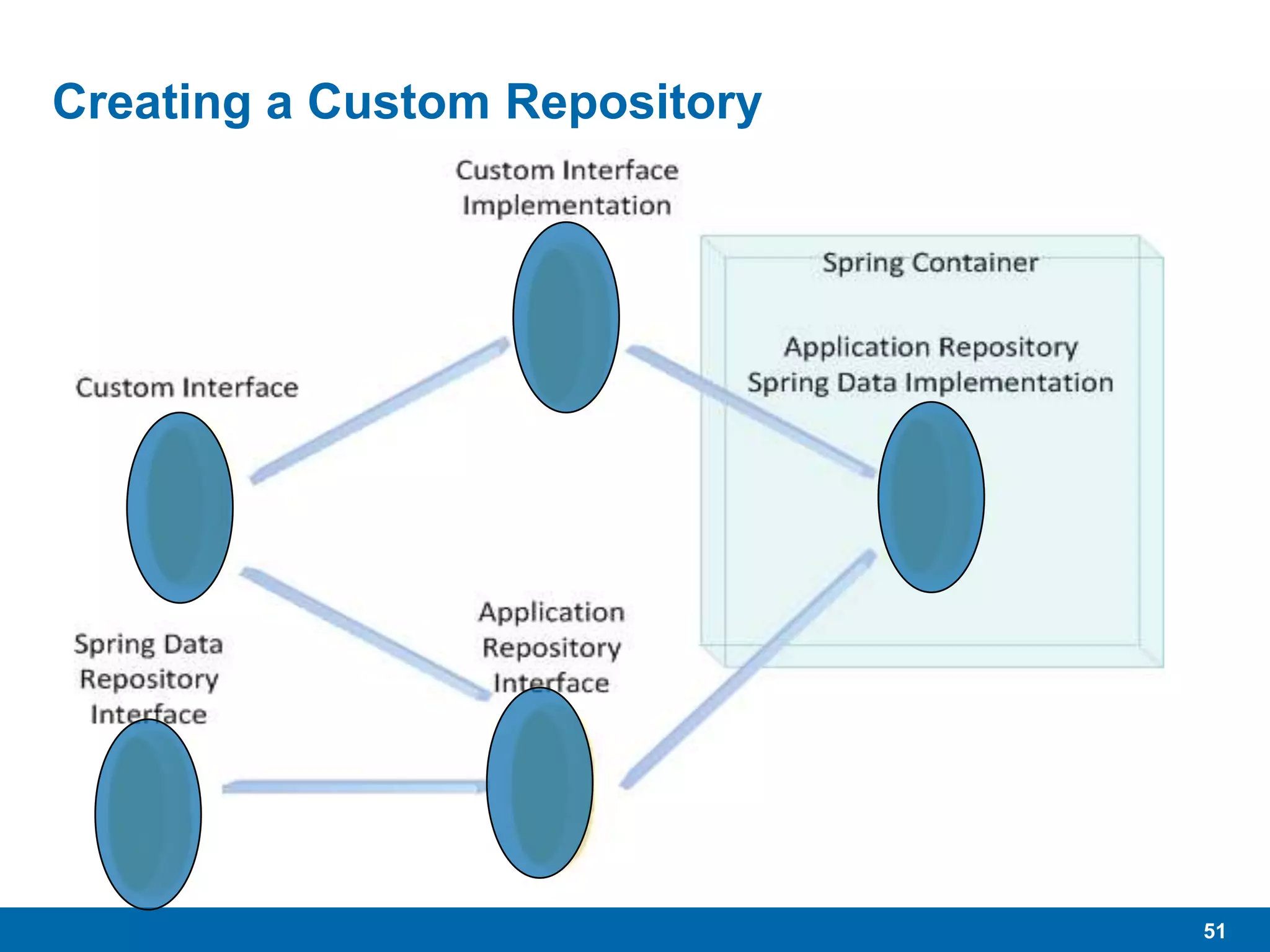 Creating a Custom Repository

Custom Interface Implementation

Spring Container

Application Repository Spring Data Implementation

Custom Interface

Application Repository Interface

Spring Data Repository Interface

51